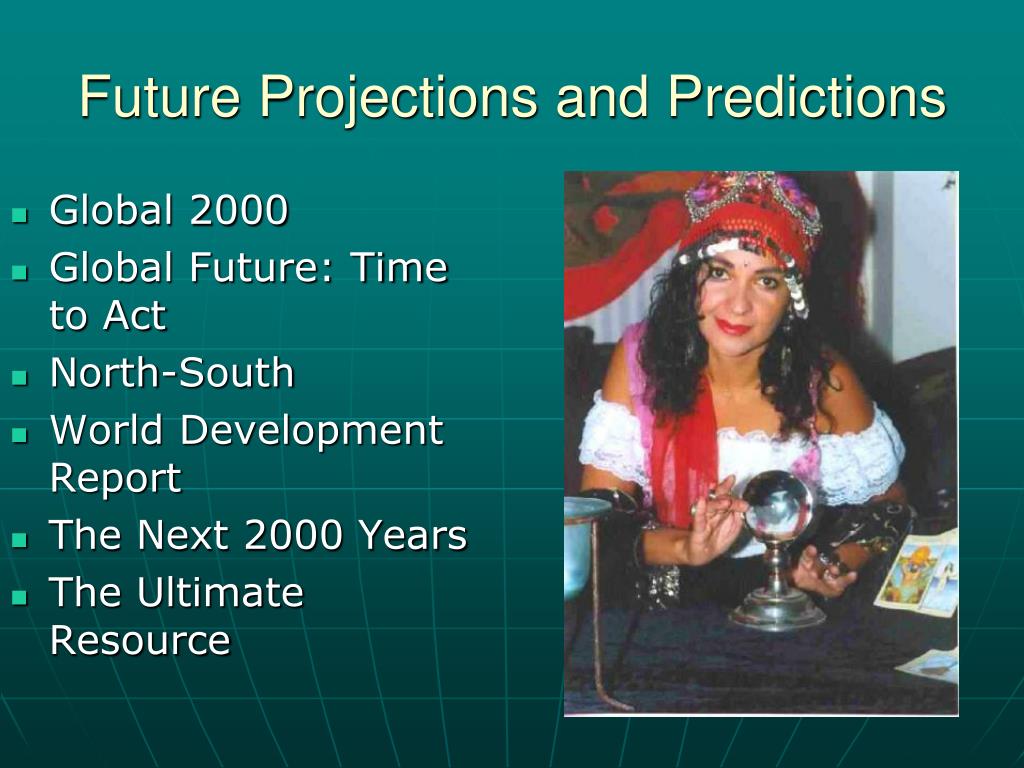 Future Projections and Predictions

- Global 2000
- Global Future: Time to Act
- North-South
- World Development Report
- The Next 2000 Years
- The Ultimate Resource